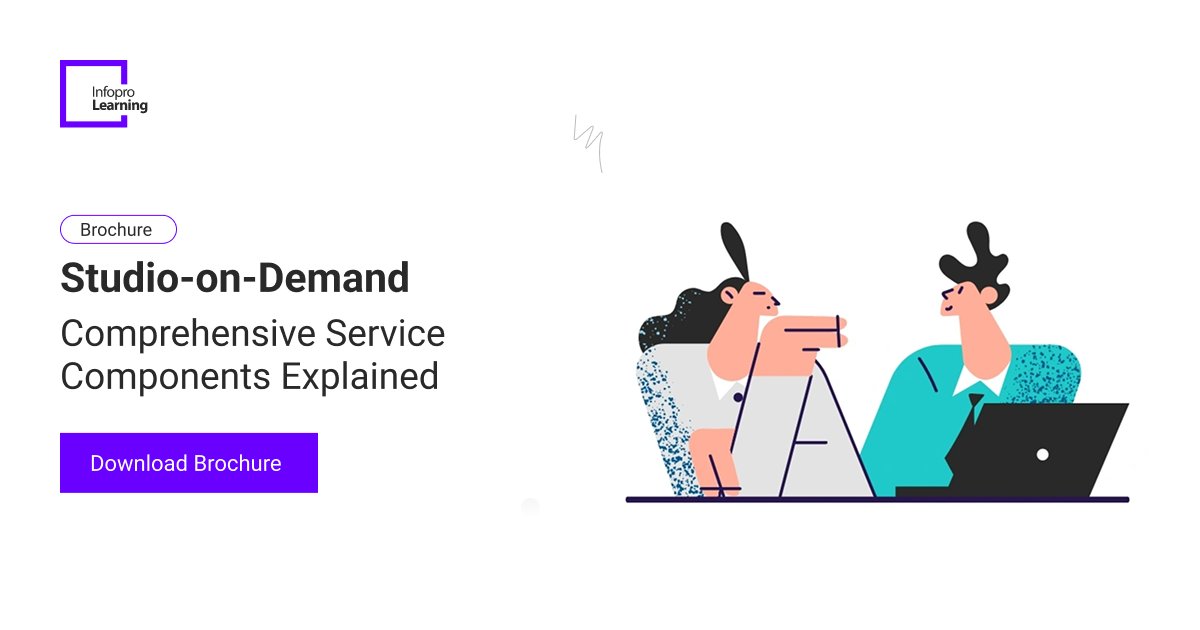 Infopro Learning

Brochure

Studio-on-Demand

Comprehensive Service Components Explained

Download Brochure